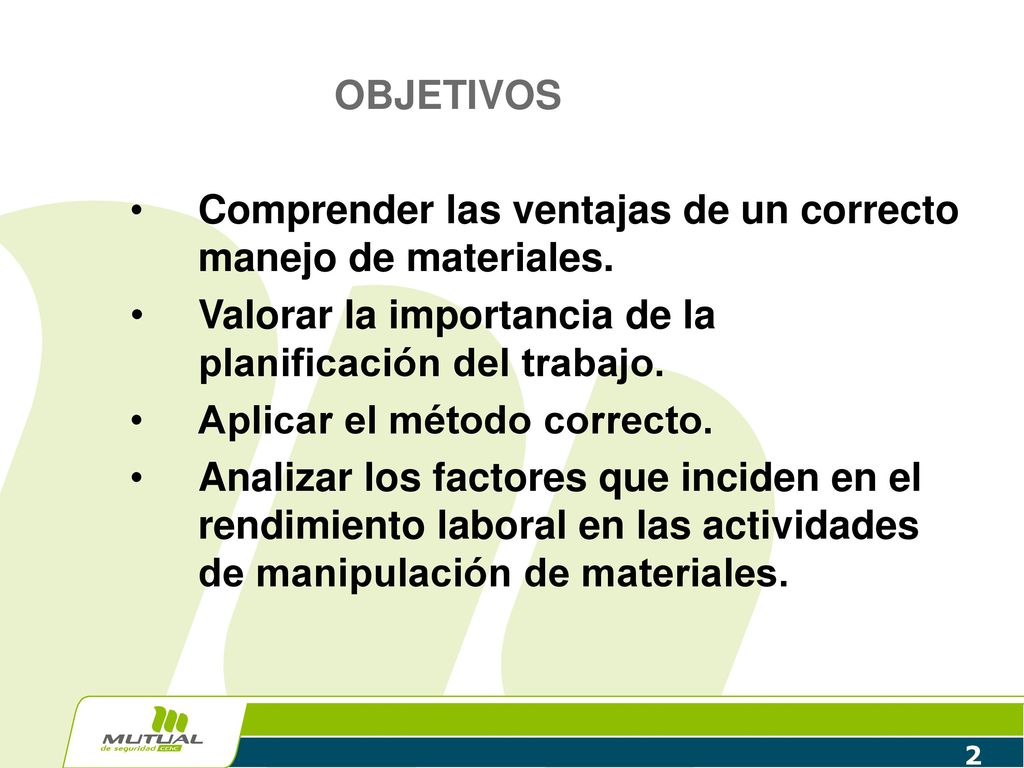 OBJETIVOS

• Comprender las ventajas de un correcto manejo de materiales.
• Valorar la importancia de la planificación del trabajo.
• Aplicar el método correcto.
• Analizar los factores que inciden en el rendimiento laboral en las actividades de manipulación de materiales.

MUTUAL de seguridad CChC

2